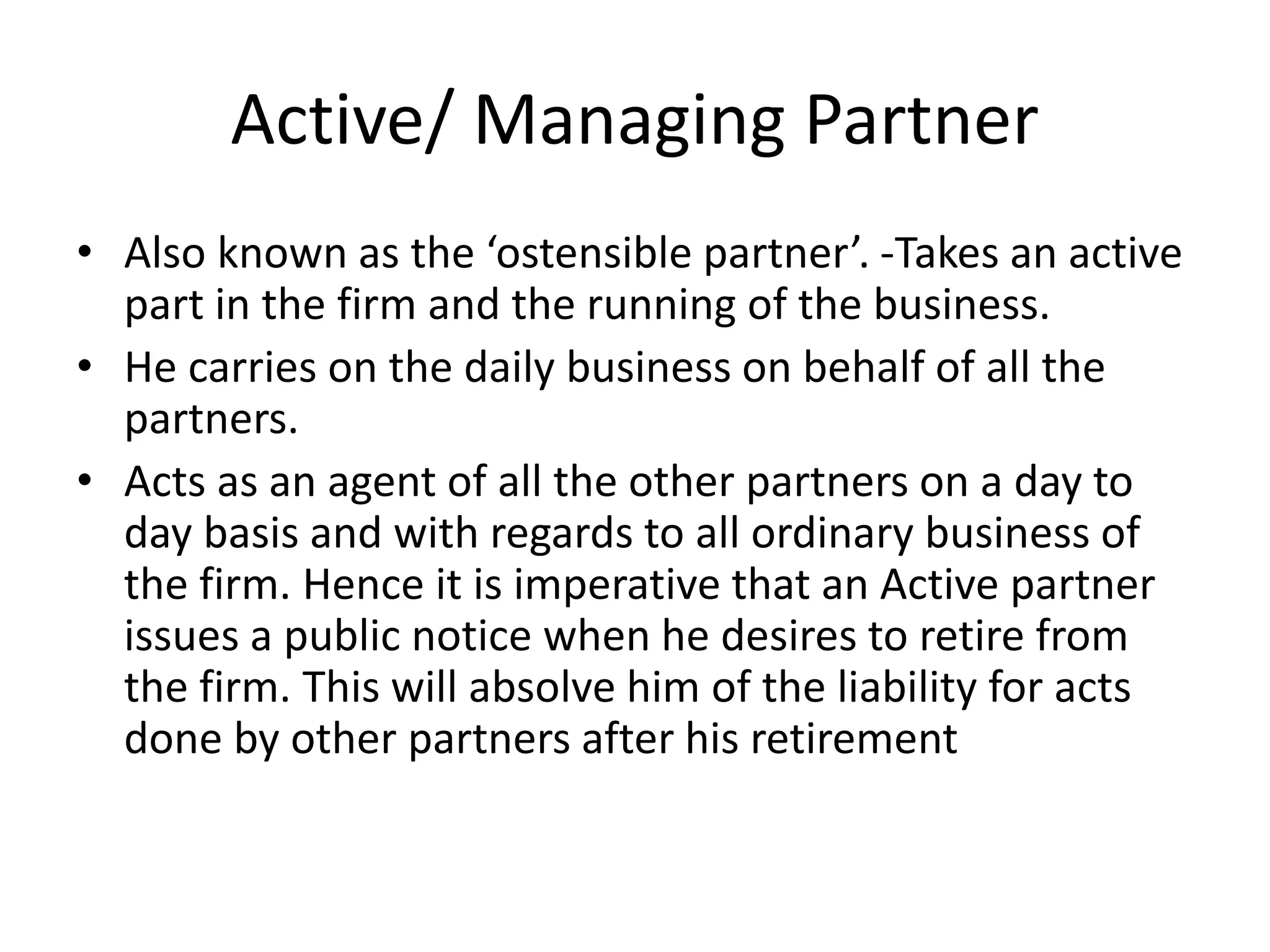 Active/ Managing Partner

• Also known as the ‘ostensible partner’. -Takes an active part in the firm and the running of the business.
• He carries on the daily business on behalf of all the partners.
• Acts as an agent of all the other partners on a day to day basis and with regards to all ordinary business of the firm. Hence it is imperative that an Active partner issues a public notice when he desires to retire from the firm. This will absolve him of the liability for acts done by other partners after his retirement